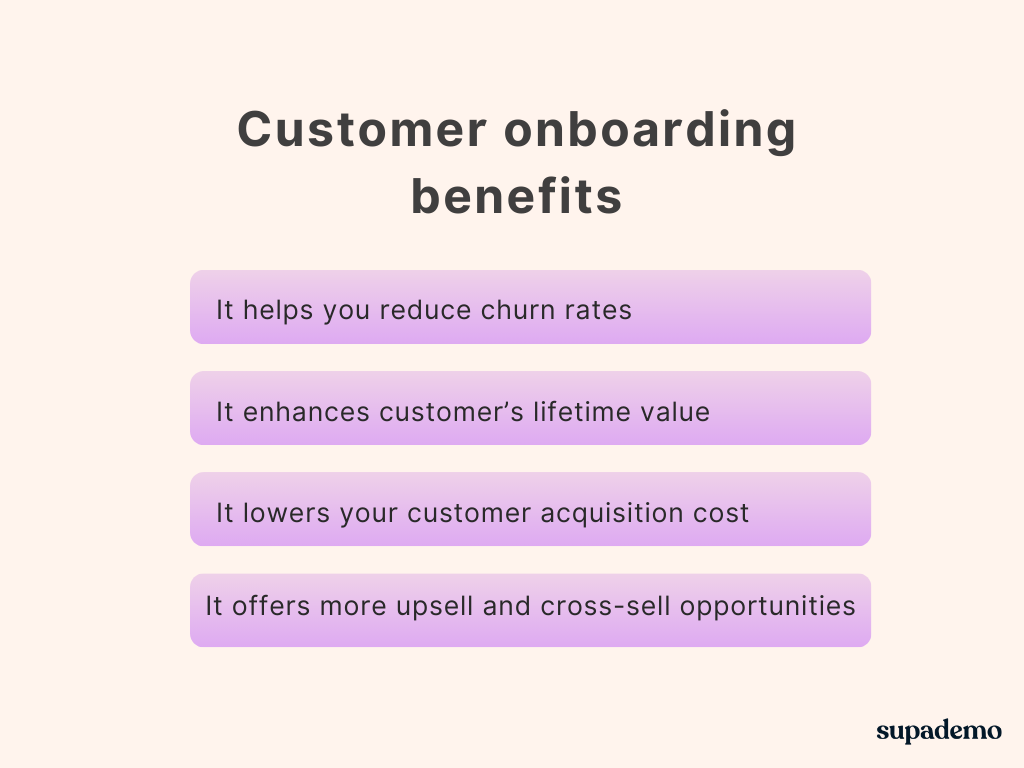 Customer onboarding benefits

It helps you reduce churn rates

It enhances customer’s lifetime value

It lowers your customer acquisition cost

It offers more upsell and cross-sell opportunities

supademo